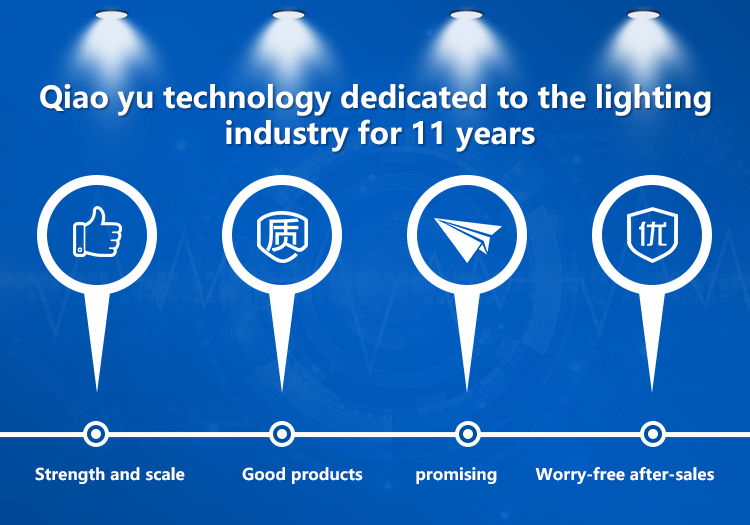 Qiao yu technology dedicated to the lighting industry for 11 years

质

优

Strength and scale

Good products

promising

Worry-free after-sales